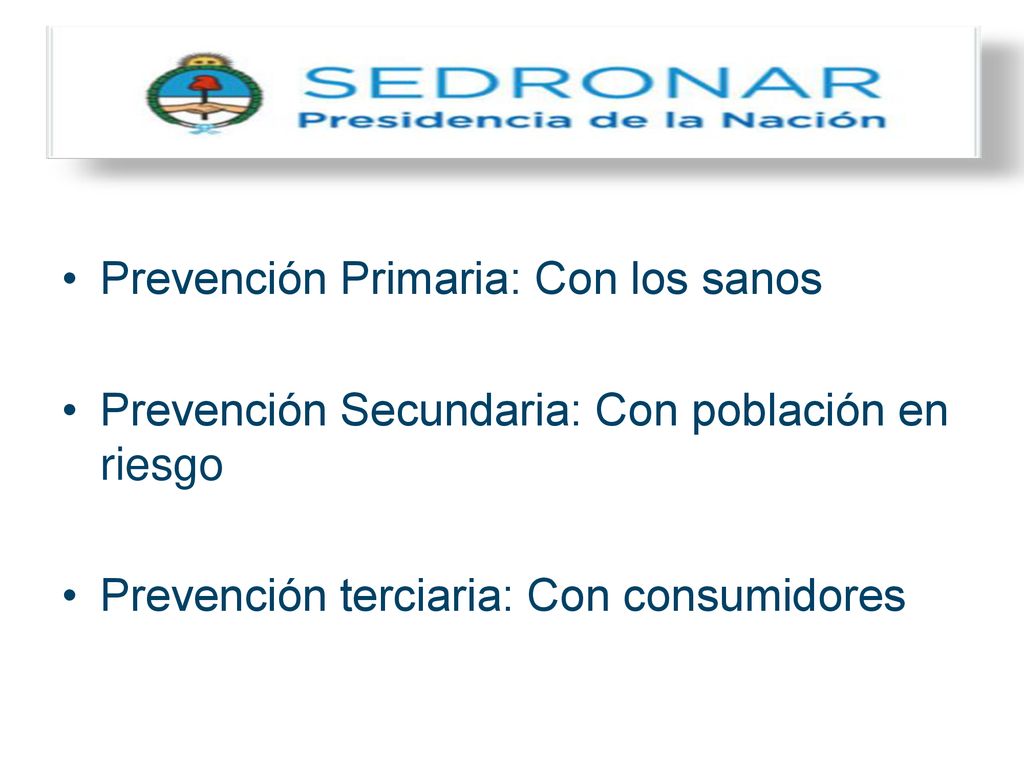 SEDRONAR
Presidencia de la Nación

• Prevención Primaria: Con los sanos

• Prevención Secundaria: Con población en riesgo

• Prevención terciaria: Con consumidores